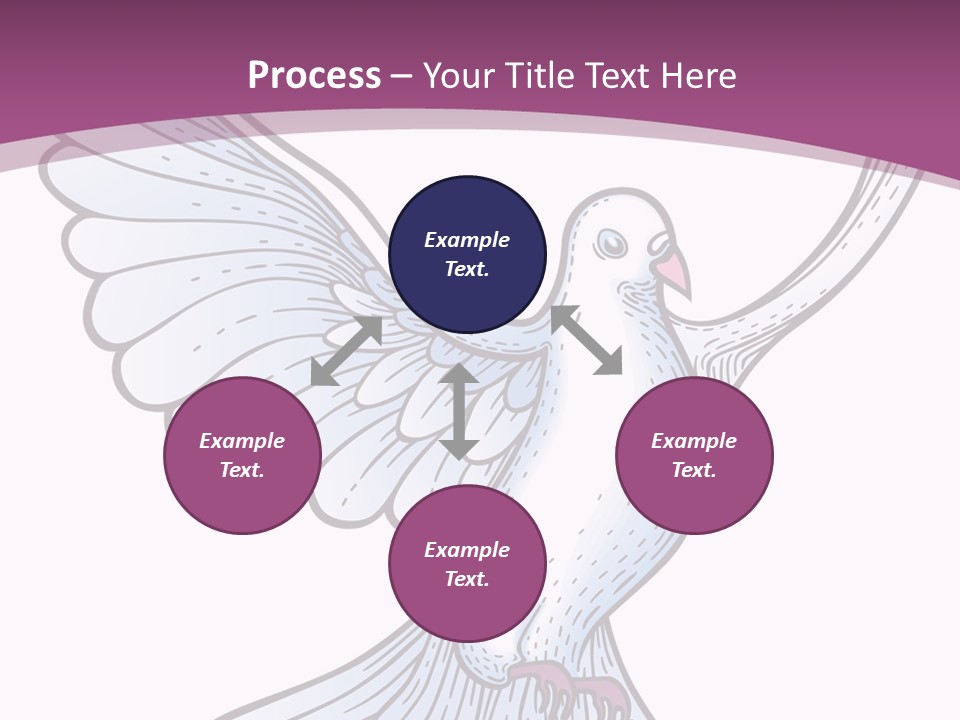 Process – Your Title Text Here

Example Text.

Example Text.

Example Text.

Example Text.